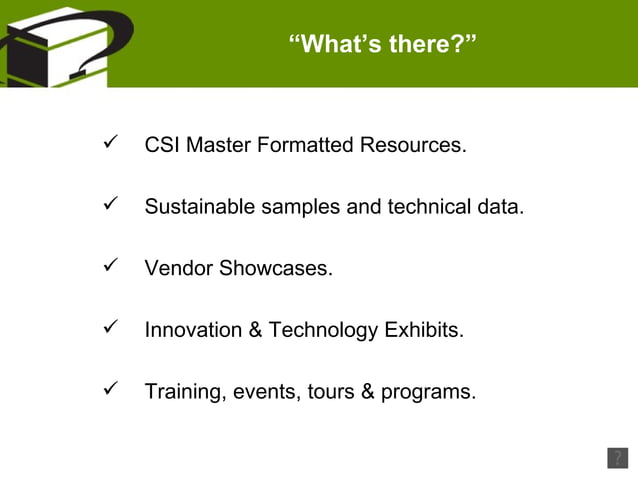 “What’s there?”

✓ CSI Master Formatted Resources.

✓ Sustainable samples and technical data.

✓ Vendor Showcases.

✓ Innovation & Technology Exhibits.

✓ Training, events, tours & programs.

?